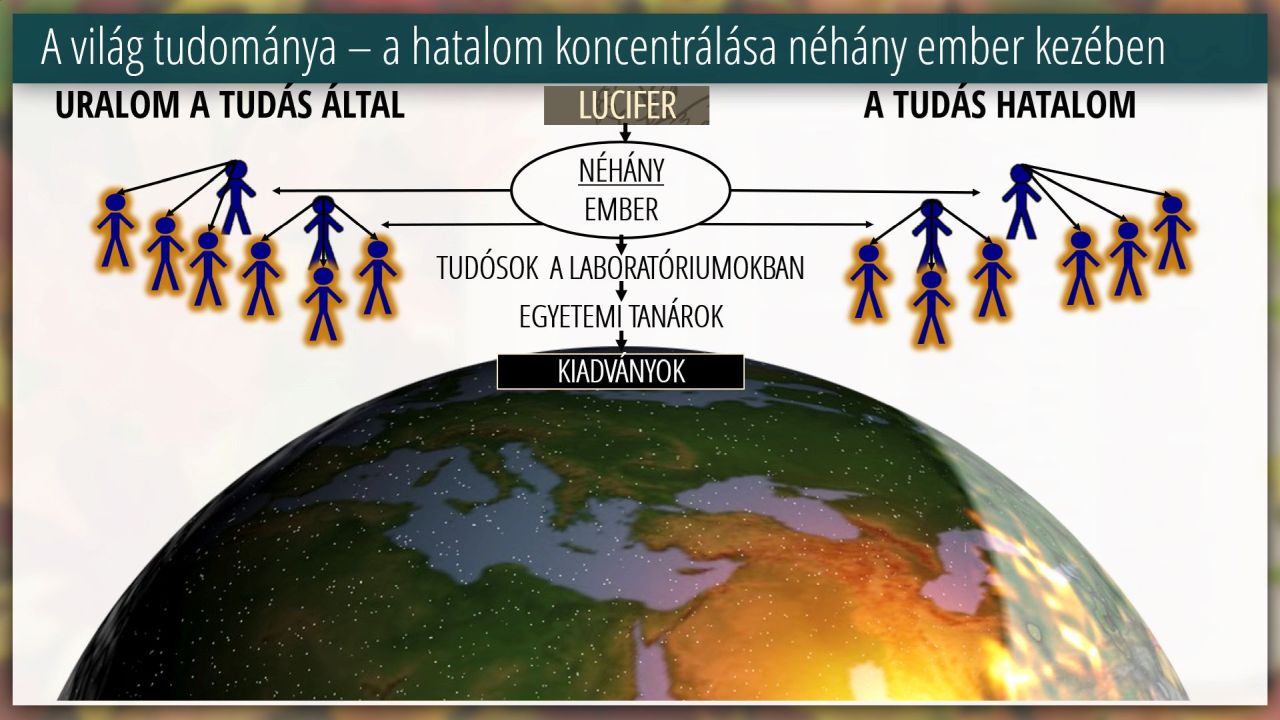 A világ tudománya – a hatalom koncentrálása néhány ember kezében

URALOM A TUDÁS ÁLTAL

LUCIFER

A TUDÁS HATALOM

NÉHÁNY EMBER

TUDÓSOK A LABORATÓRIUMOKBAN

EGYETEMI TANÁROK

KIADVÁNYOK